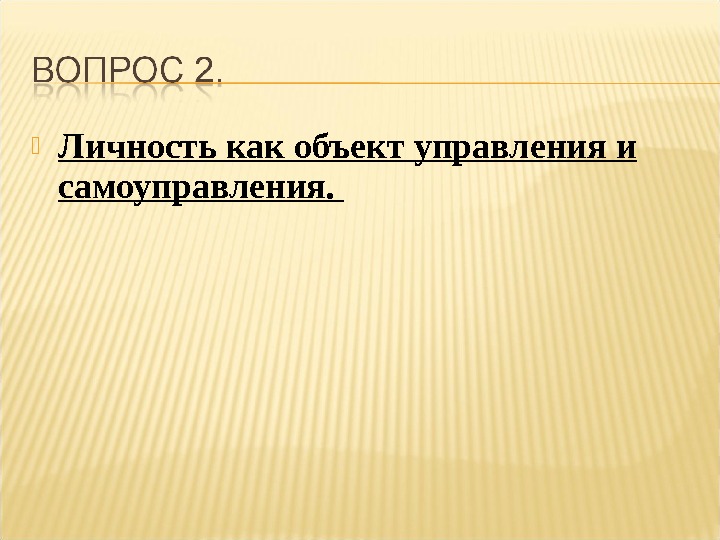 ВОПРОС 2.

Личность как объект управления и самоуправления.